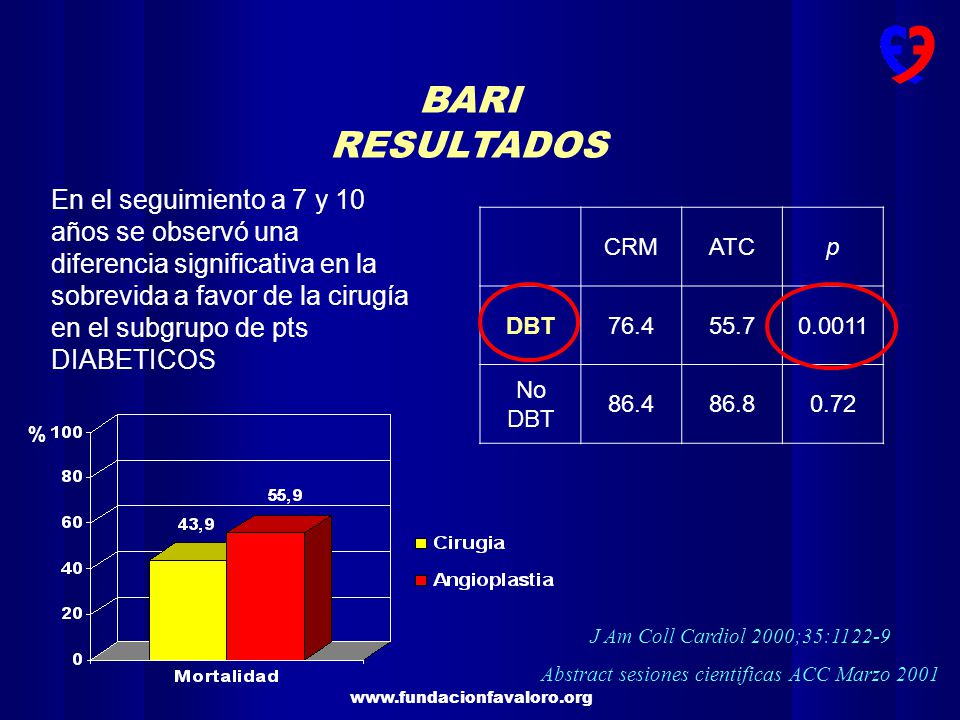 BARI
RESULTADOS

En el seguimiento a 7 y 10 años se observó una diferencia significativa en la sobrevida a favor de la cirugía en el subgrupo de pts DIABETICOS

| | CRM | ATC | p |
|---|---|---|---|
| DBT | 76.4 | 55.7 | 0.0011 |
| No DBT | 86.4 | 86.8 | 0.72 |

%
100
80
60
40
20
0
43,9
55,9
Mortalidad
Cirugia
Angioplastia

J Am Coll Cardiol 2000;35:1122-9
Abstract sesiones cientificas ACC Marzo 2001

www.fundacionfavaloro.org